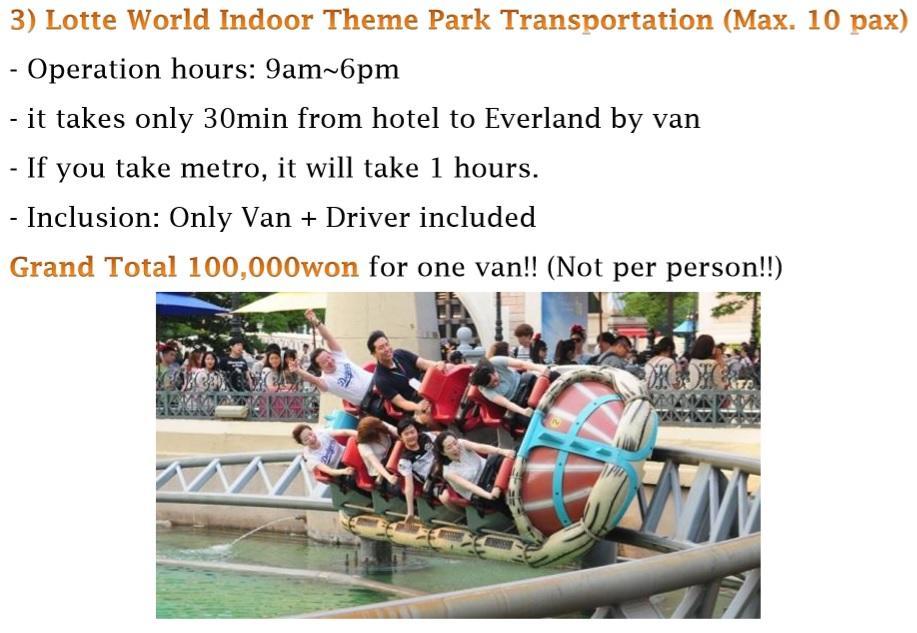 3) Lotte World Indoor Theme Park Transportation (Max. 10 pax)

- Operation hours: 9am~6pm

- it takes only 30min from hotel to Everland by van

- If you take metro, it will take 1 hours.

- Inclusion: Only Van + Driver included

Grand Total 100,000won for one van!! (Not per person!!)